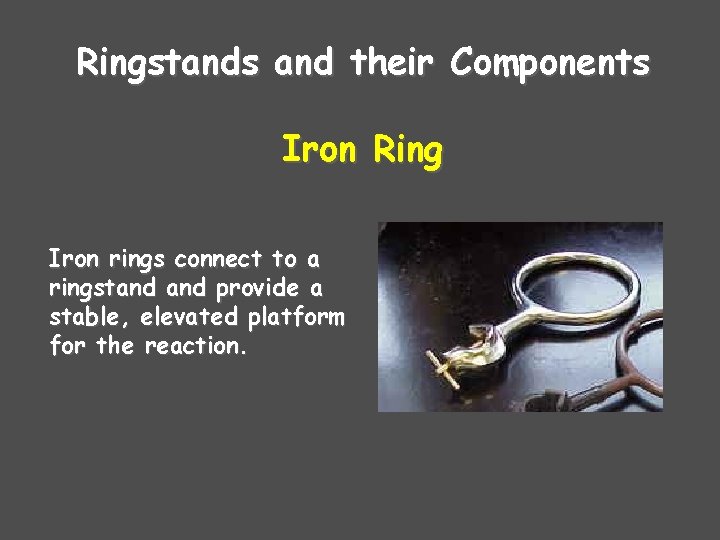 Ringstands and their Components

Iron Ring

Iron rings connect to a ringstand and provide a stable, elevated platform for the reaction.